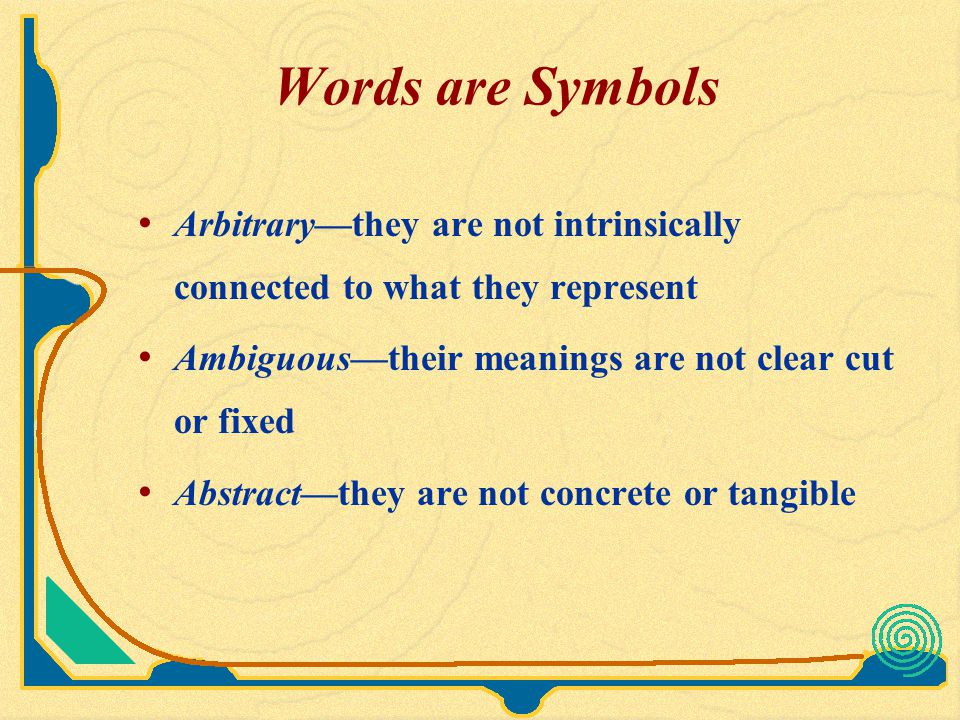 Words are Symbols

• Arbitrary—they are not intrinsically connected to what they represent

• Ambiguous—their meanings are not clear cut or fixed

• Abstract—they are not concrete or tangible